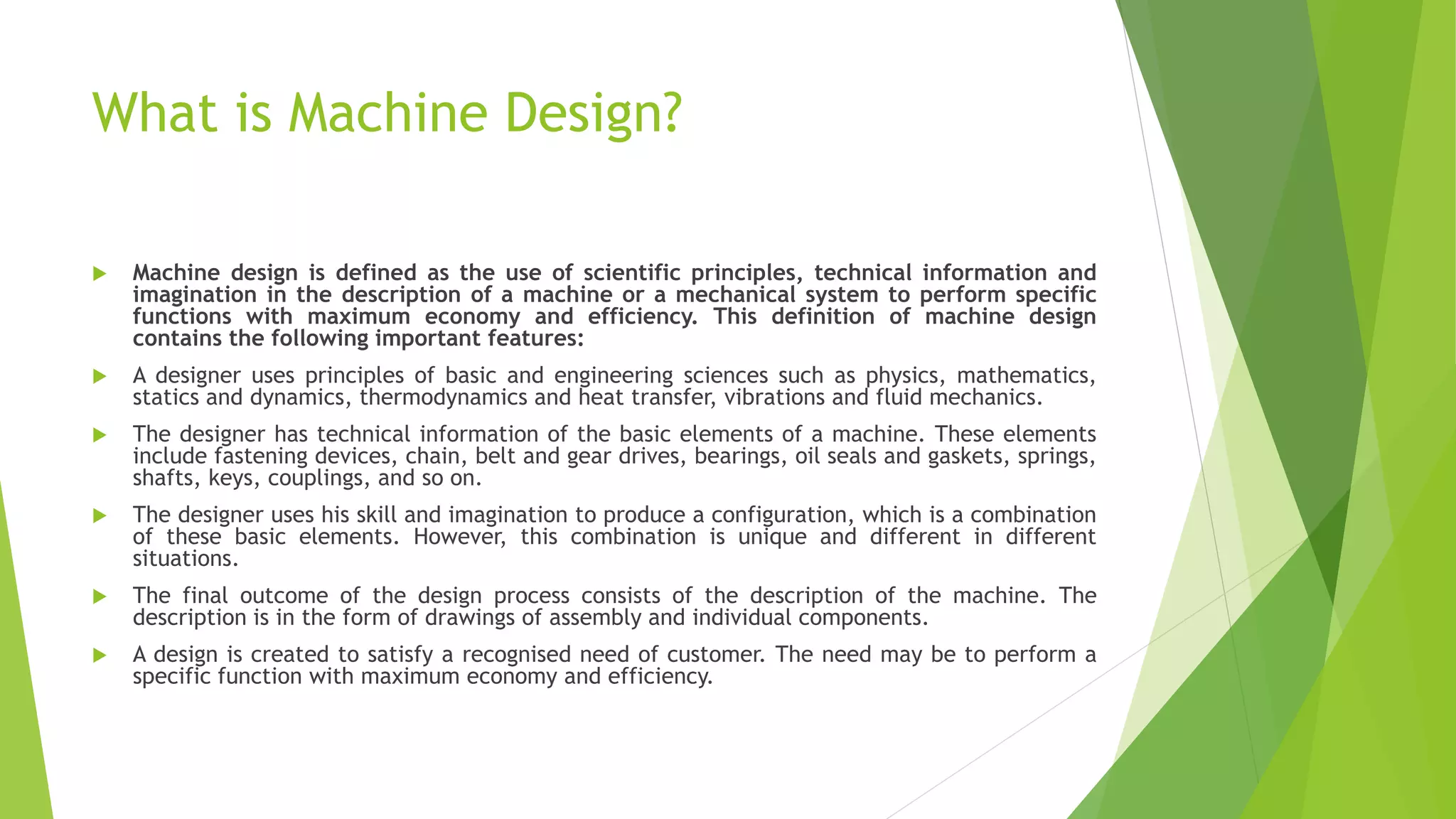 What is Machine Design?

Machine design is defined as the use of scientific principles, technical information and imagination in the description of a machine or a mechanical system to perform specific functions with maximum economy and efficiency. This definition of machine design contains the following important features:

A designer uses principles of basic and engineering sciences such as physics, mathematics, statics and dynamics, thermodynamics and heat transfer, vibrations and fluid mechanics.

The designer has technical information of the basic elements of a machine. These elements include fastening devices, chain, belt and gear drives, bearings, oil seals and gaskets, springs, shafts, keys, couplings, and so on.

The designer uses his skill and imagination to produce a configuration, which is a combination of these basic elements. However, this combination is unique and different in different situations.

The final outcome of the design process consists of the description of the machine. The description is in the form of drawings of assembly and individual components.

A design is created to satisfy a recognised need of customer. The need may be to perform a specific function with maximum economy and efficiency.